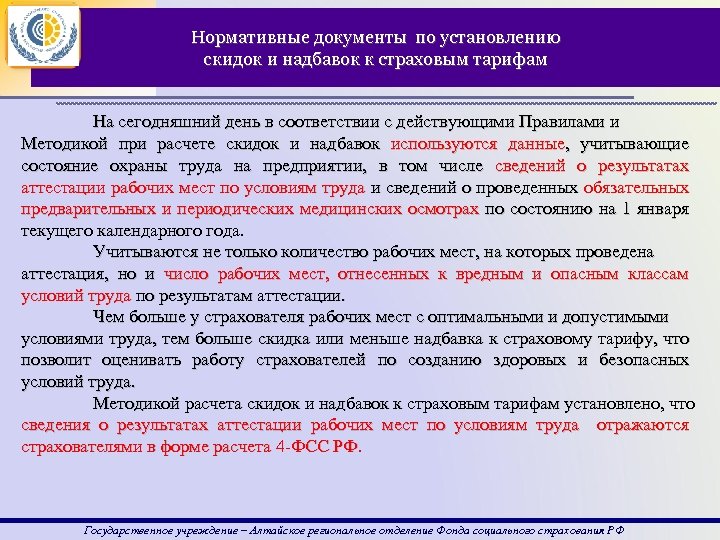 Нормативные документы по установлению скидок и надбавок к страховым тарифам

На сегодняшний день в соответствии с действующими Правилами и Методикой при расчете скидок и надбавок используются данные, учитывающие состояние охраны труда на предприятии, в том числе сведений о результатах аттестации рабочих мест по условиям труда и сведений о проведенных обязательных предварительных и периодических медицинских осмотрах по состоянию на 1 января текущего календарного года.

Учитываются не только количество рабочих мест, на которых проведена аттестация, но и число рабочих мест, отнесенных к вредным и опасным классам условий труда по результатам аттестации.

Чем больше у страхователя рабочих мест с оптимальными и допустимыми условиями труда, тем больше скидка или меньше надбавка к страховому тарифу, что позволит оценивать работу страхователей по созданию здоровых и безопасных условий труда.

Методикой расчета скидок и надбавок к страховым тарифам установлено, что сведения о результатах аттестации рабочих мест по условиям труда отражаются страхователями в форме расчета 4-ФСС РФ.

Государственное учреждение – Алтайское региональное отделение Фонда социального страхования РФ